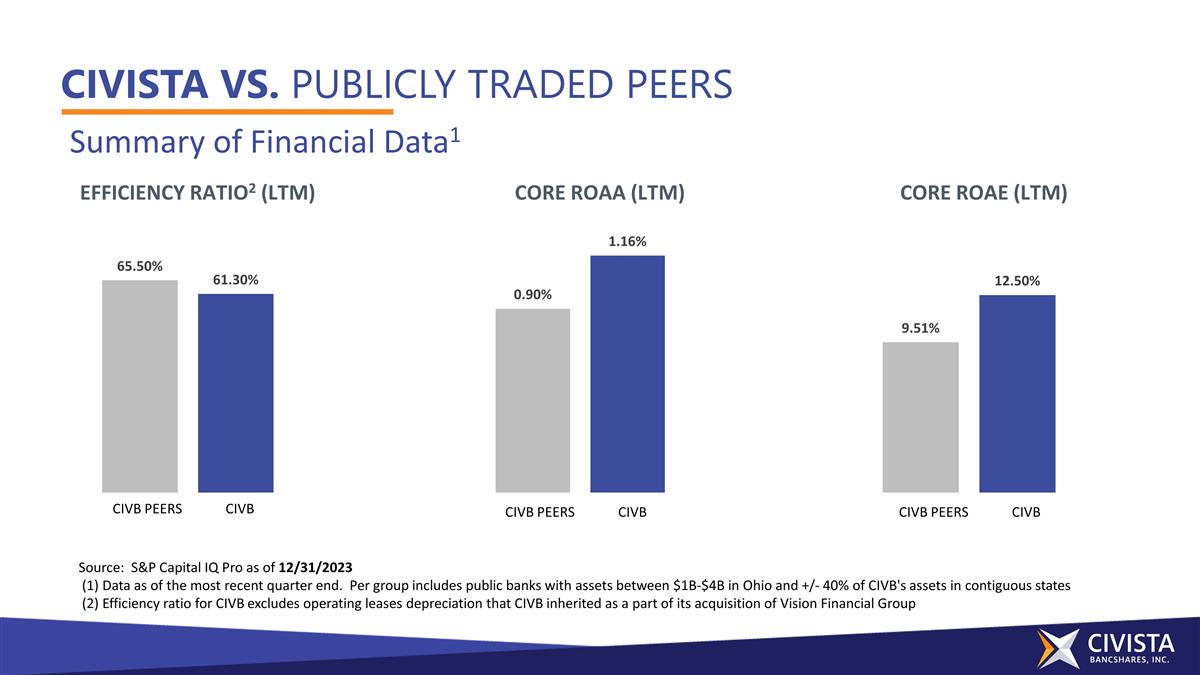 CIVISTA VS. PUBLICLY TRADED PEERS

Summary of Financial Data$^1$

EFFICIENCY RATIO$^2$ (LTM)

65.50%
61.30%

CIVB PEERS
CIVB

CORE ROAA (LTM)

0.90%
1.16%

CIVB PEERS
CIVB

CORE ROAE (LTM)

9.51%
12.50%

CIVB PEERS
CIVB

Source: S&P Capital IQ Pro as of 12/31/2023
(1) Data as of the most recent quarter end. Per group includes public banks with assets between \$1B-\$4B in Ohio and +/- 40% of CIVB's assets in contiguous states
(2) Efficiency ratio for CIVB excludes operating leases depreciation that CIVB inherited as a part of its acquisition of Vision Financial Group

CIVISTA
BANCSHARES, INC.